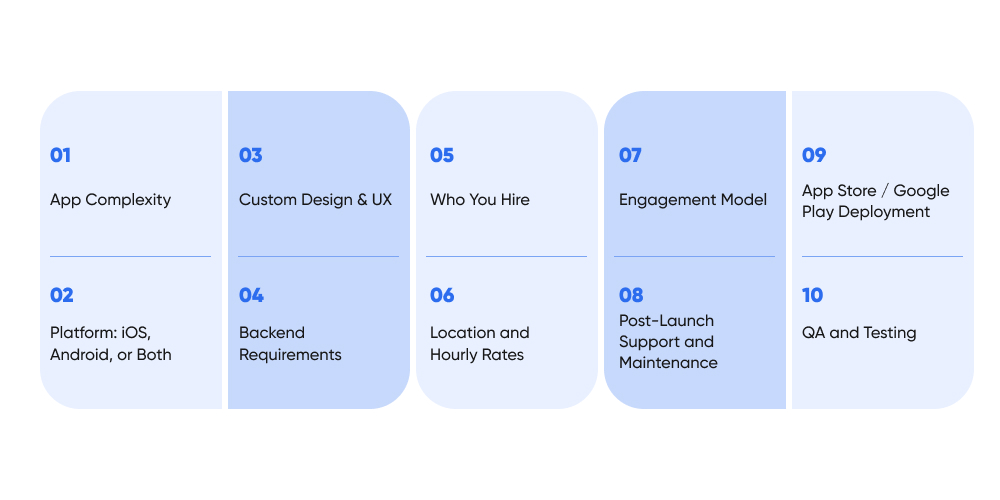 01

App Complexity

02

Platform: iOS, Android, or Both

03

Custom Design & UX

04

Backend Requirements

05

Who You Hire

06

Location and Hourly Rates

07

Engagement Model

08

Post-Launch Support and Maintenance

09

App Store / Google Play Deployment

10

QA and Testing